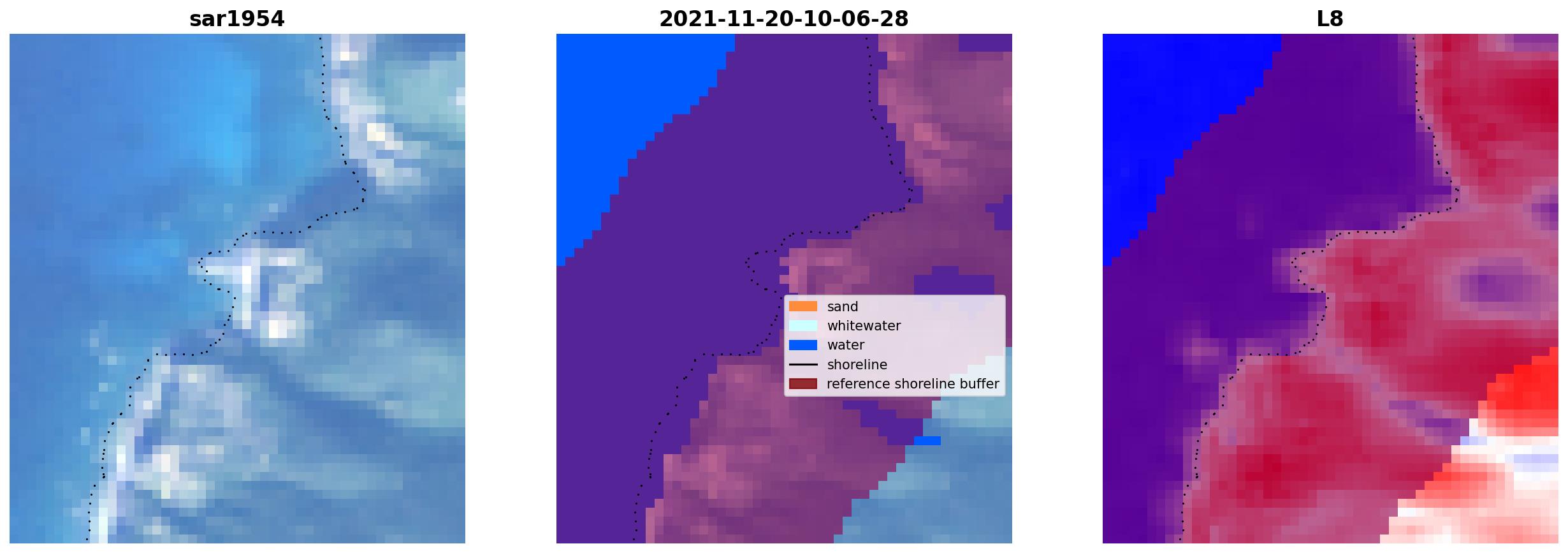 sar1954

2021-11-20-10-06-28

sand
whitewater
water
shoreline
reference shoreline buffer

L8